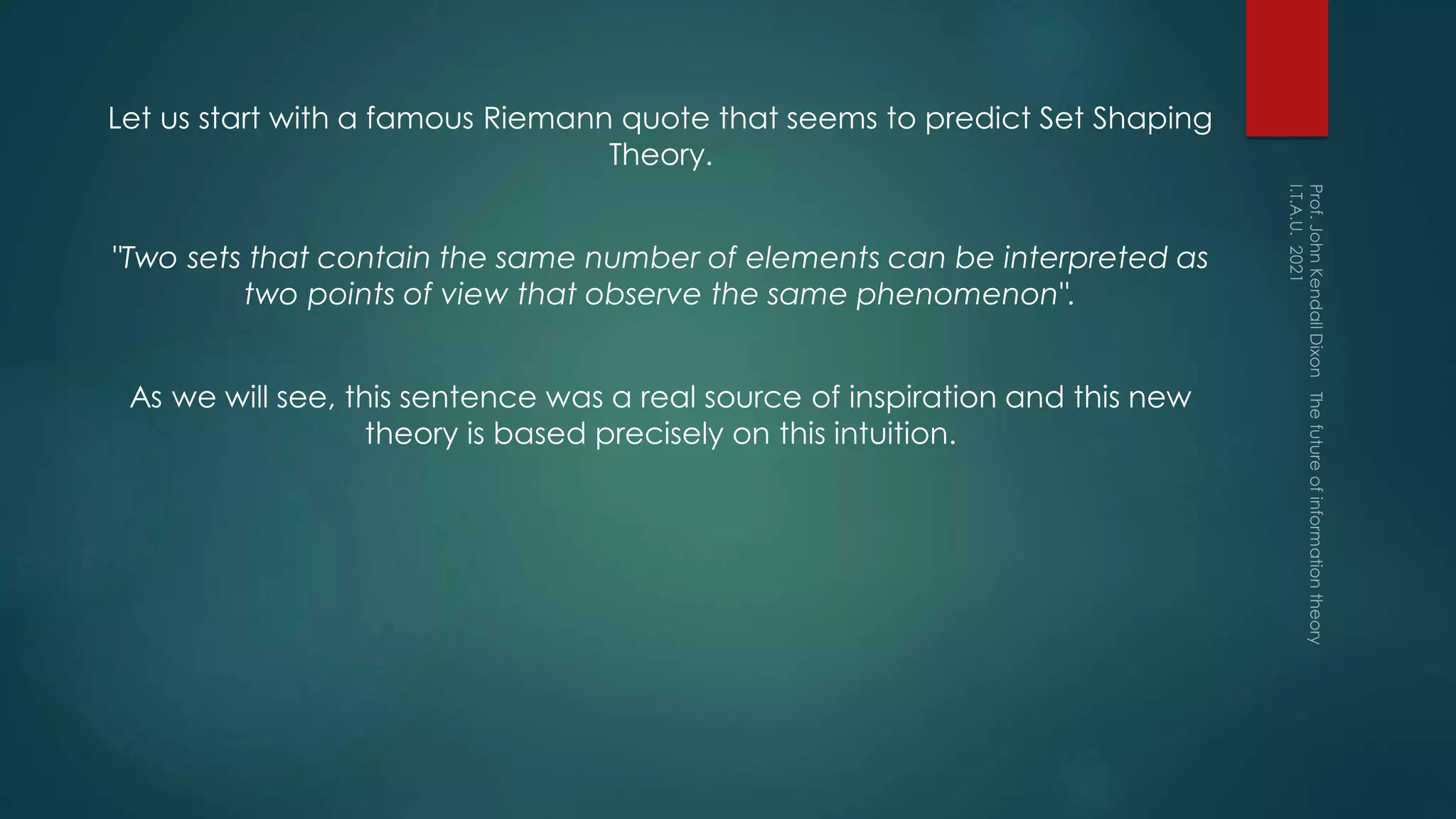 Let us start with a famous Riemann quote that seems to predict Set Shaping Theory.

"Two sets that contain the same number of elements can be interpreted as two points of view that observe the same phenomenon".

As we will see, this sentence was a real source of inspiration and this new theory is based precisely on this intuition.

Prof. John Kendall Dixon The future of information theory I.T.A.U. 2021